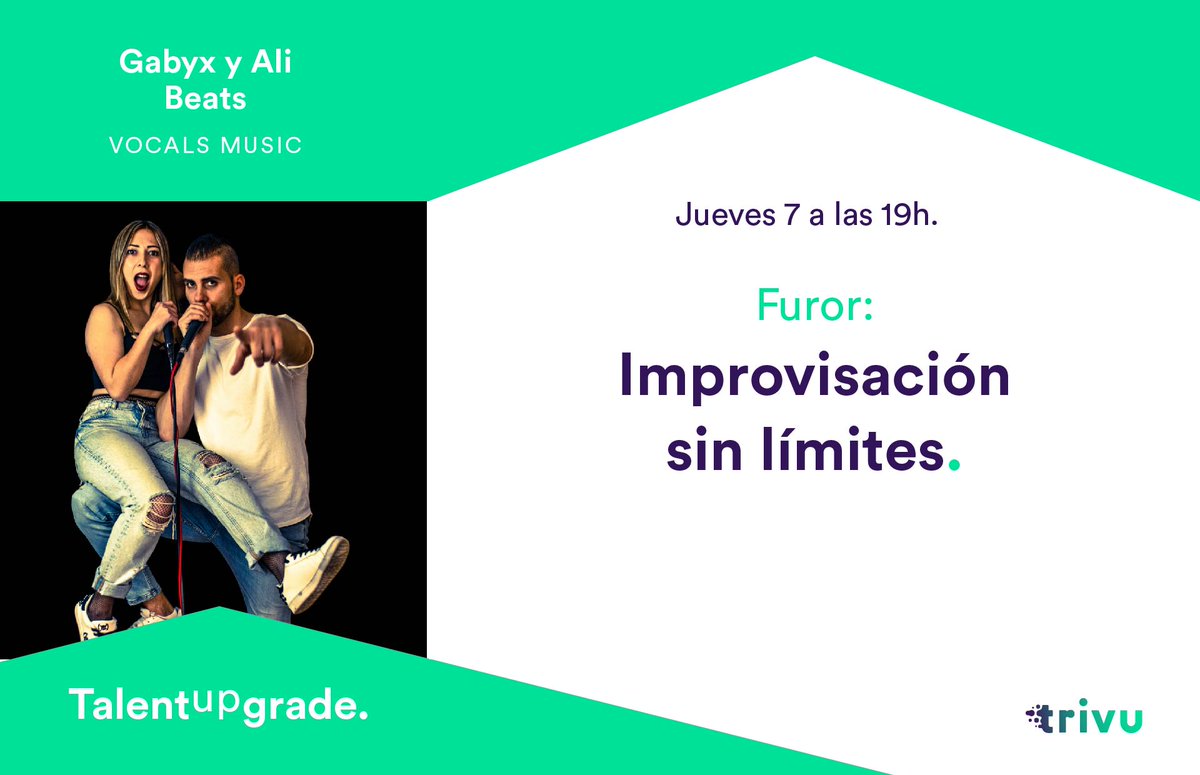 Gabyx y Ali
Beats

VOCALS MUSIC

Jueves 7 a las 19h.

Furor:

Improvisación sin límites.

Talentupgrade.

trivu